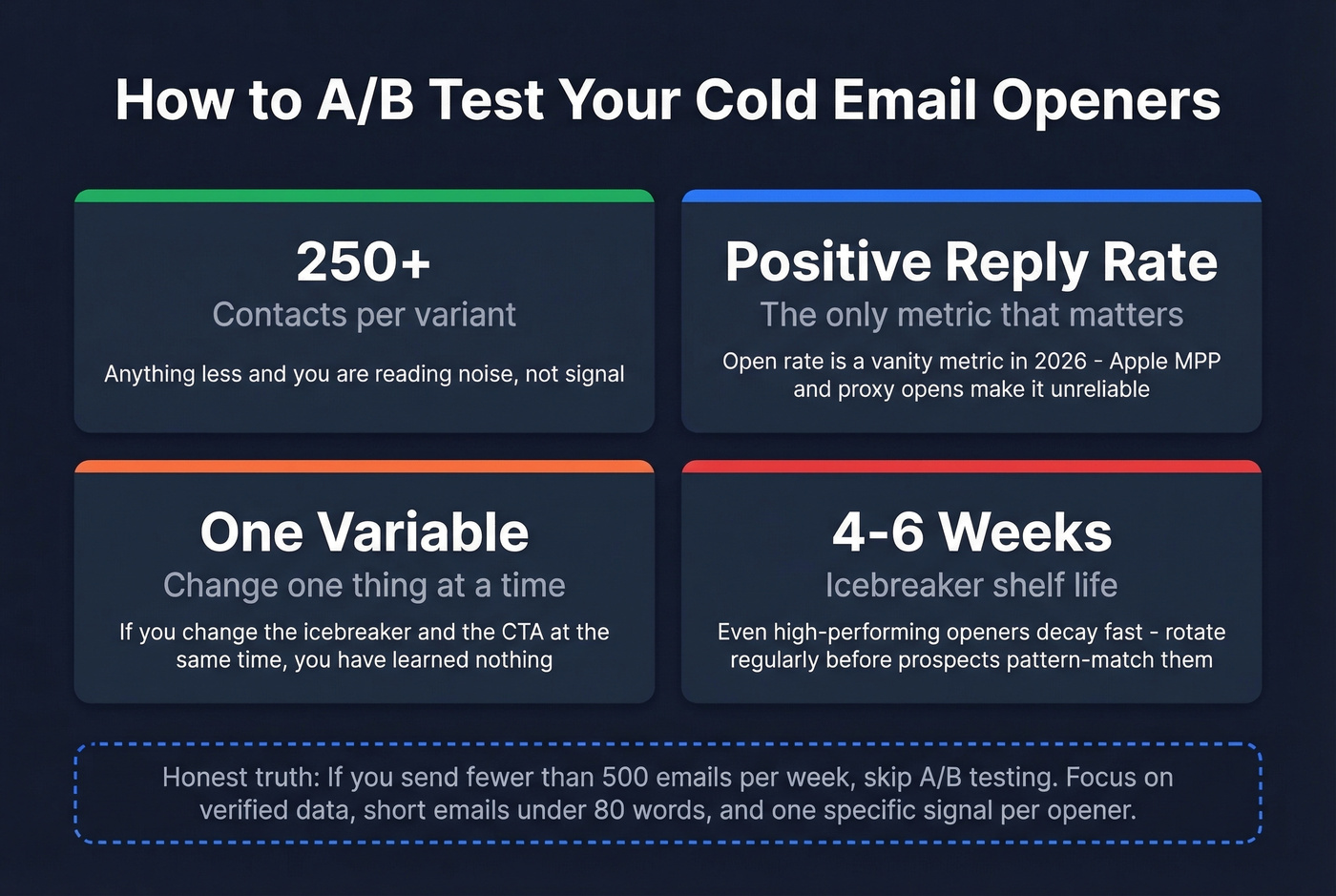 How to A/B Test Your Cold Email Openers

250+
Contacts per variant
Anything less and you are reading noise, not signal

Positive Reply Rate
The only metric that matters
Open rate is a vanity metric in 2026 - Apple MPP and proxy opens make it unreliable

One Variable
Change one thing at a time
If you change the icebreaker and the CTA at the same time, you have learned nothing

4-6 Weeks
Icebreaker shelf life
Even high-performing openers decay fast - rotate regularly before prospects pattern-match them

Honest truth: If you send fewer than 500 emails per week, skip A/B testing. Focus on verified data, short emails under 80 words, and one specific signal per opener.